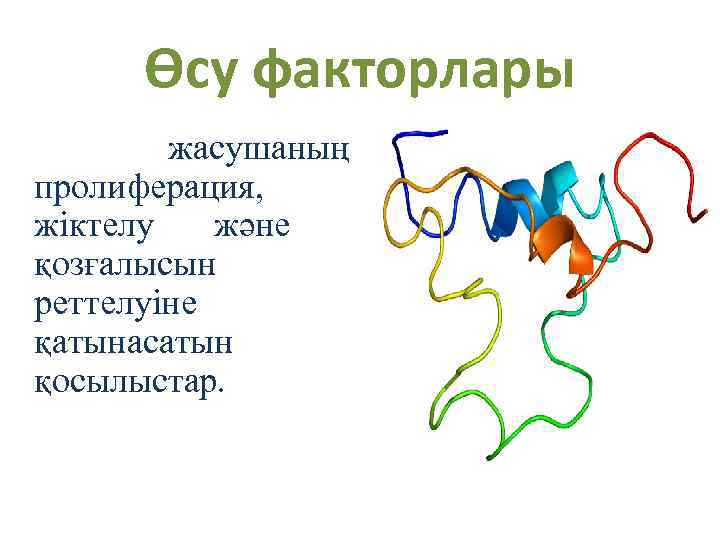 Өсу факторлары

жасушаның пролиферация, жіктелу және қозғалысын реттелуіне қатынасатын қосылыстар.